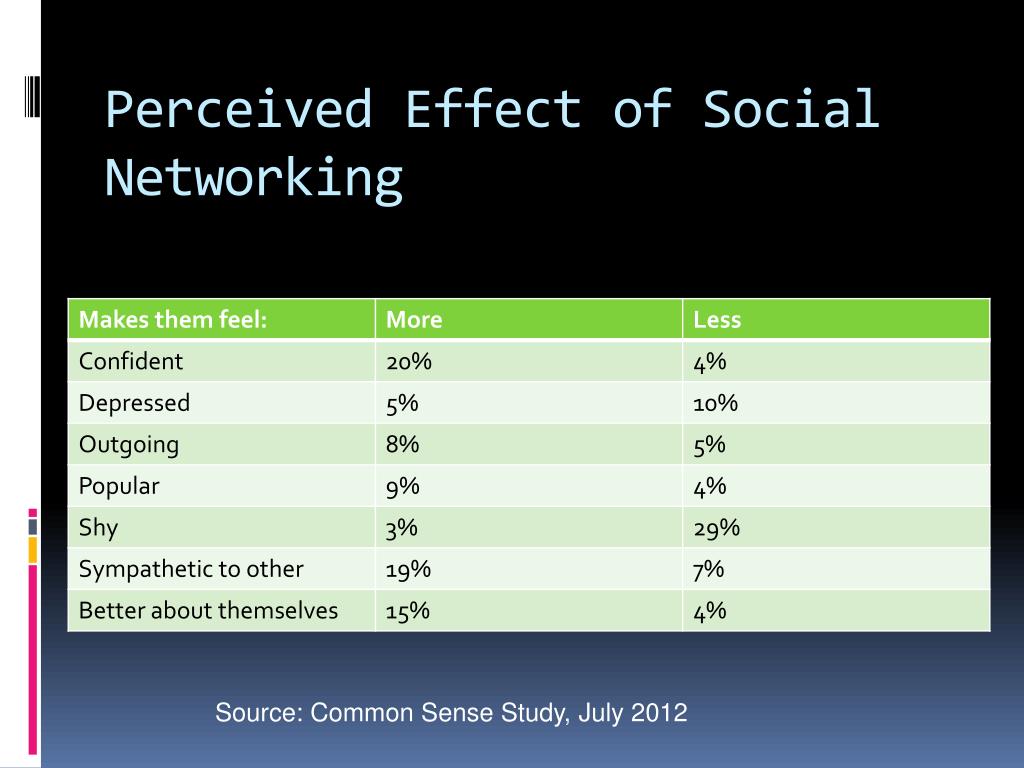 Perceived Effect of Social Networking

| Makes them feel: | More | Less |
|---|---|---|
| Confident | 20% | 4% |
| Depressed | 5% | 10% |
| Outgoing | 8% | 5% |
| Popular | 9% | 4% |
| Shy | 3% | 29% |
| Sympathetic to other | 19% | 7% |
| Better about themselves | 15% | 4% |

Source: Common Sense Study, July 2012